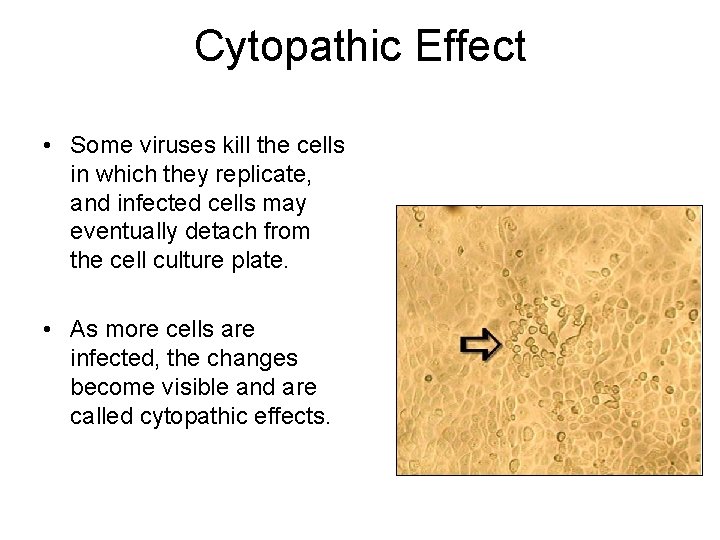 Cytopathic Effect

• Some viruses kill the cells in which they replicate, and infected cells may eventually detach from the cell culture plate.

• As more cells are infected, the changes become visible and are called cytopathic effects.